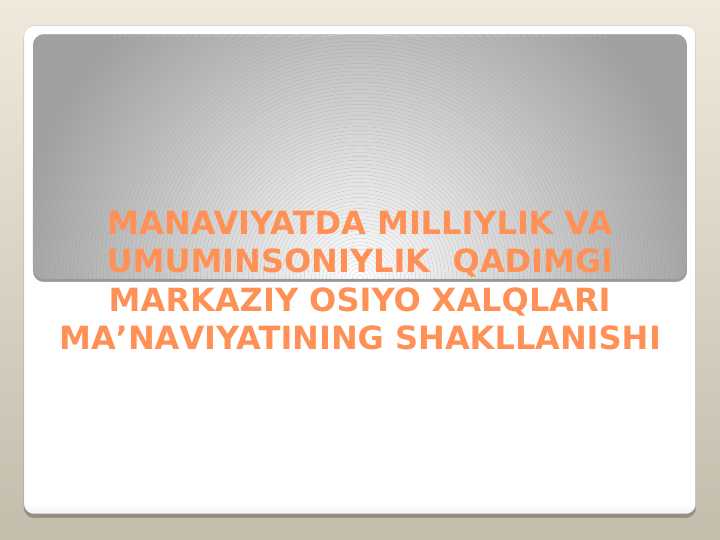 MANAVIYATDA MILLIYLIK VA UMUMINSONIYLIK QADIMGI MARKAZIY OSIYO XALQLARI MA’NAVIYATINING SHAKLLANISHI